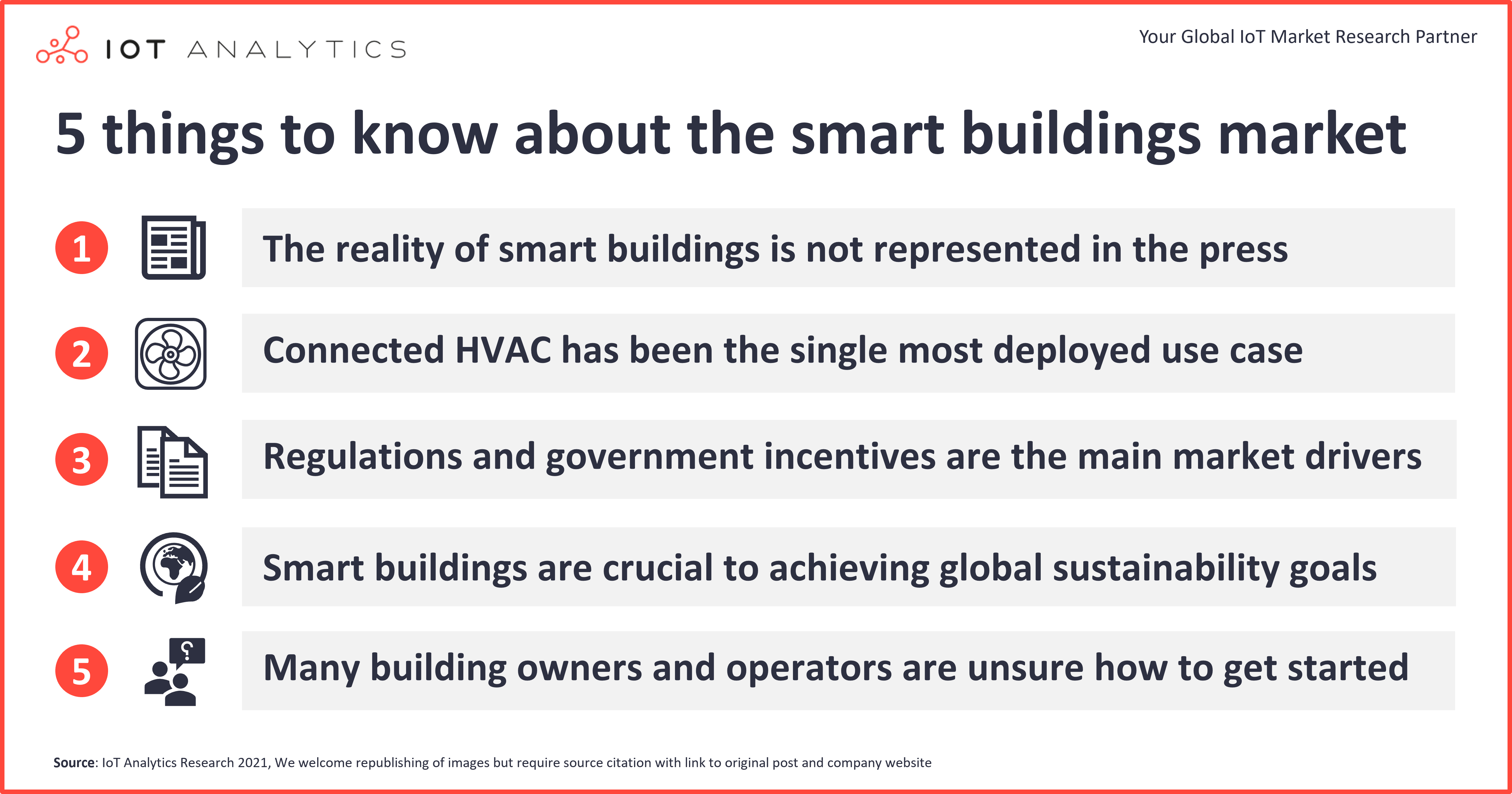 IOT ANALYTICS

Your Global IoT Market Research Partner

5 things to know about the smart buildings market

1 The reality of smart buildings is not represented in the press

2 Connected HVAC has been the single most deployed use case

3 Regulations and government incentives are the main market drivers

4 Smart buildings are crucial to achieving global sustainability goals

5 Many building owners and operators are unsure how to get started

Source: IoT Analytics Research 2021, We welcome republishing of images but require source citation with link to original post and company website